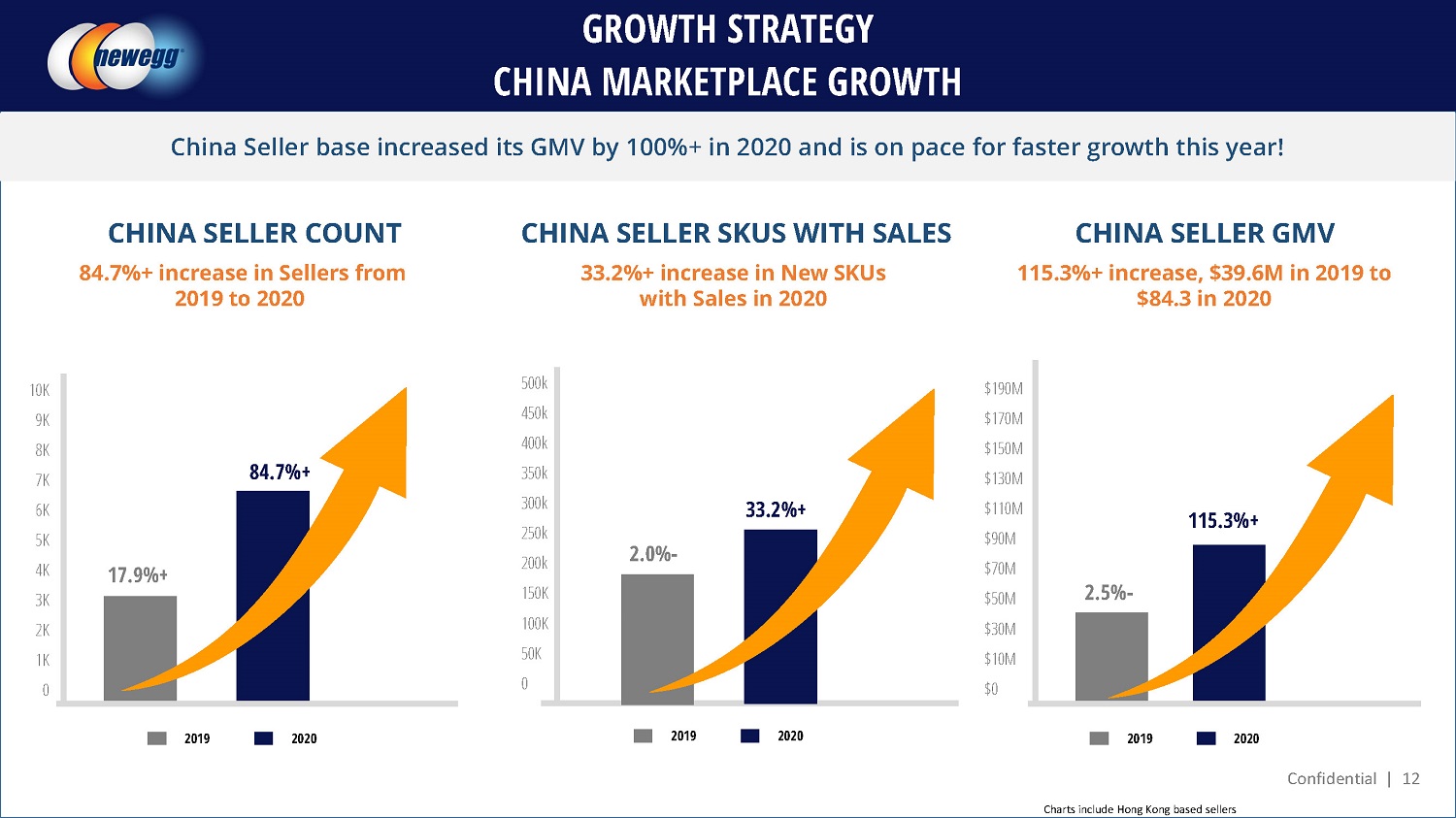 newegg

GROWTH STRATEGY
CHINA MARKETPLACE GROWTH

China Seller base increased its GMV by 100%+ in 2020 and is on pace for faster growth this year!

CHINA SELLER COUNT

84.7%+ increase in Sellers from 2019 to 2020

10K
9K
8K
7K
6K
5K
4K
3K
2K
1K
0

17.9%+
84.7%+

2019 2020

CHINA SELLER SKUS WITH SALES

33.2%+ increase in New SKUs with Sales in 2020

500k
450k
400k
350k
300k
250k
200k
150K
100K
50K
0

2.0%-
33.2%+

2019 2020

CHINA SELLER GMV

115.3%+ increase, $39.6M in 2019 to $84.3 in 2020

$190M
$170M
$150M
$130M
$110M
$90M
$70M
$50M
$30M
$10M
$0

2.5%-
115.3%+

2019 2020

Confidential | 12

Charts include Hong Kong based sellers